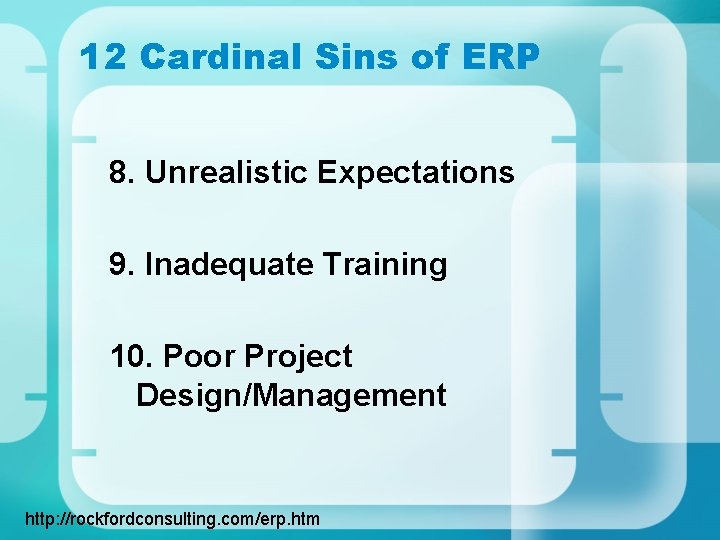 12 Cardinal Sins of ERP

8. Unrealistic Expectations

9. Inadequate Training

10. Poor Project Design/Management

http://rockfordconsulting.com/erp.htm